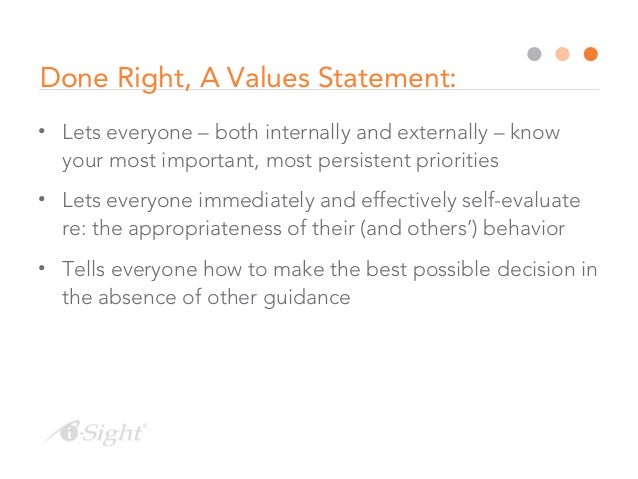 Done Right, A Values Statement:

• Lets everyone – both internally and externally – know your most important, most persistent priorities

• Lets everyone immediately and effectively self-evaluate re: the appropriateness of their (and others') behavior

• Tells everyone how to make the best possible decision in the absence of other guidance

i-Sight®